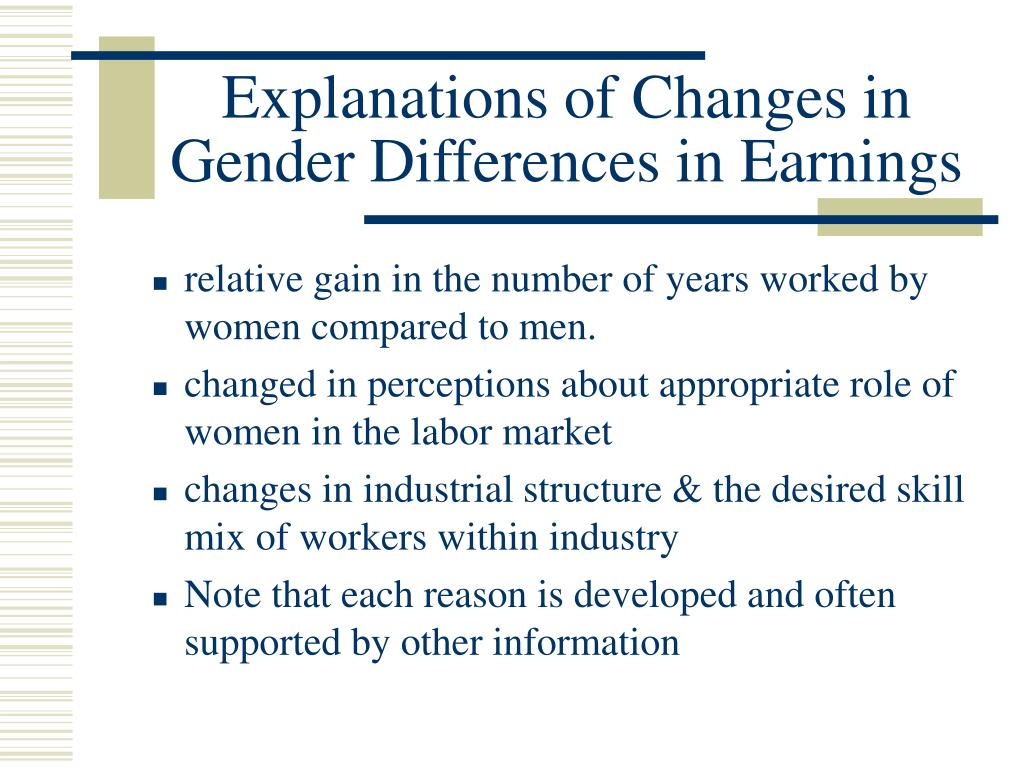 Explanations of Changes in Gender Differences in Earnings

- relative gain in the number of years worked by women compared to men.
- changed in perceptions about appropriate role of women in the labor market
- changes in industrial structure & the desired skill mix of workers within industry
- Note that each reason is developed and often supported by other information